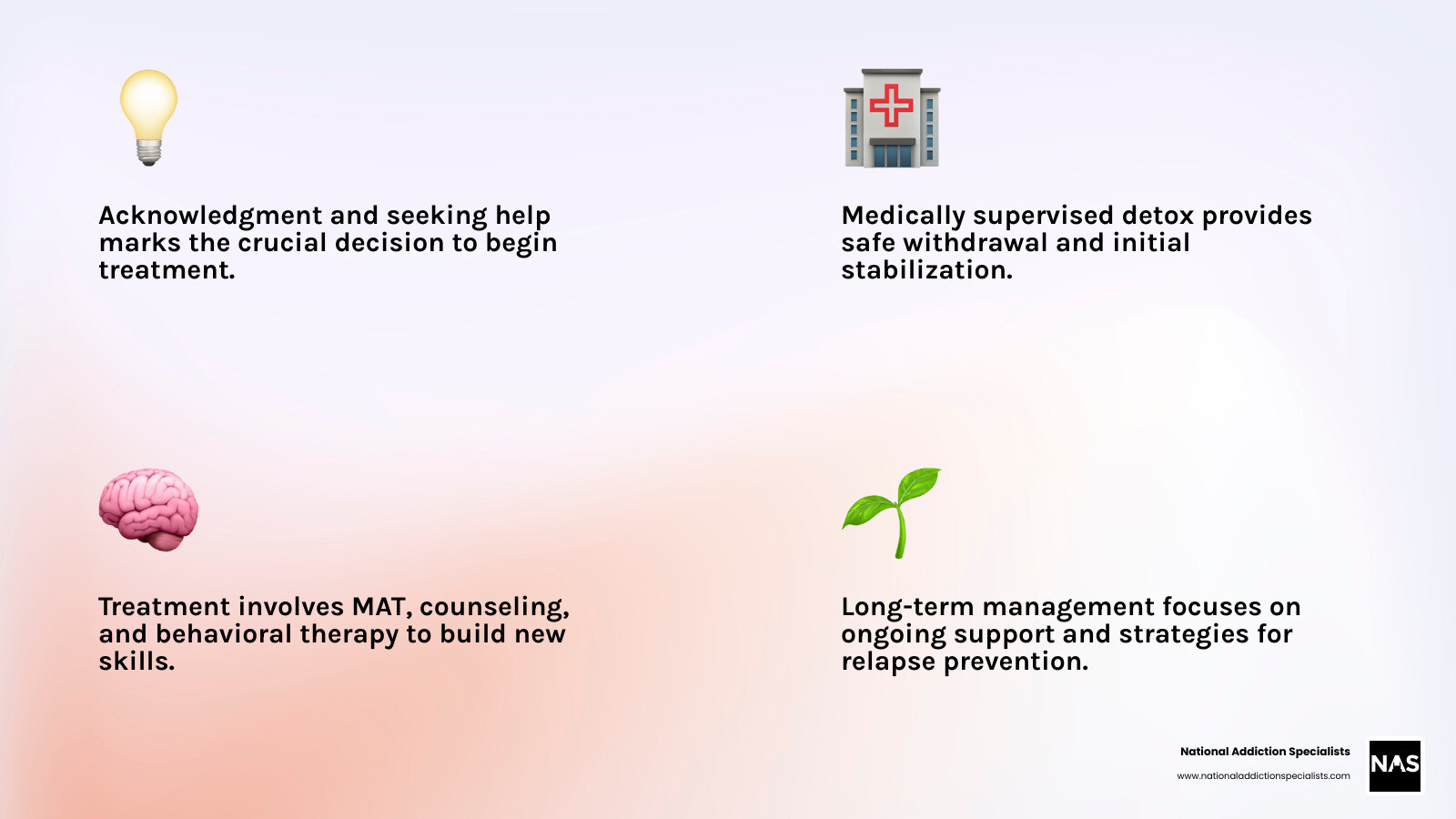 Acknowledgment and seeking help marks the crucial decision to begin treatment.

Medically supervised detox provides safe withdrawal and initial stabilization.

Treatment involves MAT, counseling, and behavioral therapy to build new skills.

Long-term management focuses on ongoing support and strategies for relapse prevention.

National Addiction Specialists
www.nationaladdictionspecialists.com

NAS